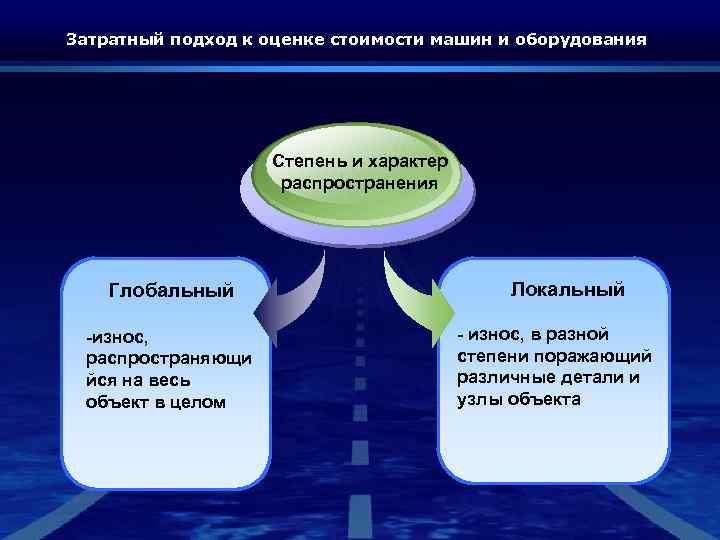 Затратный подход к оценке стоимости машин и оборудования

Степень и характер распространения

Глобальный

-износ, распространяющийся на весь объект в целом

Локальный

- износ, в разной степени поражающий различные детали и узлы объекта